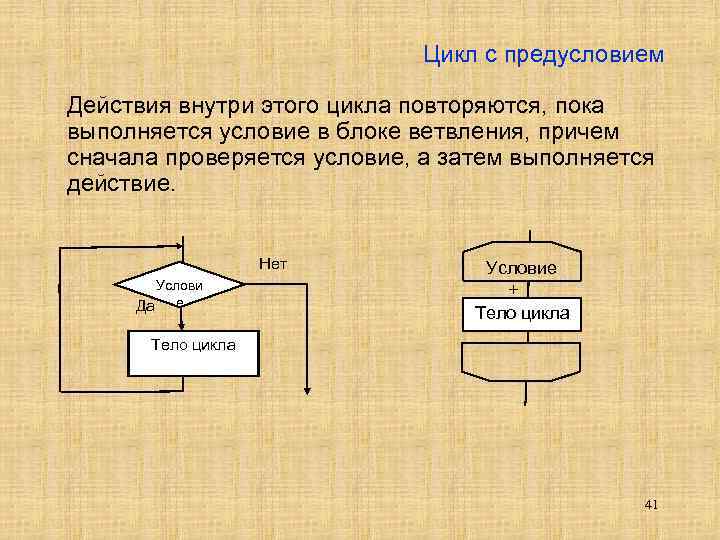 Цикл с предусловием

Действия внутри этого цикла повторяются, пока выполняется условие в блоке ветвления, причем сначала проверяется условие, а затем выполняется действие.

Нет

Услови е

Да

Тело цикла

Условие

+

Тело цикла

41